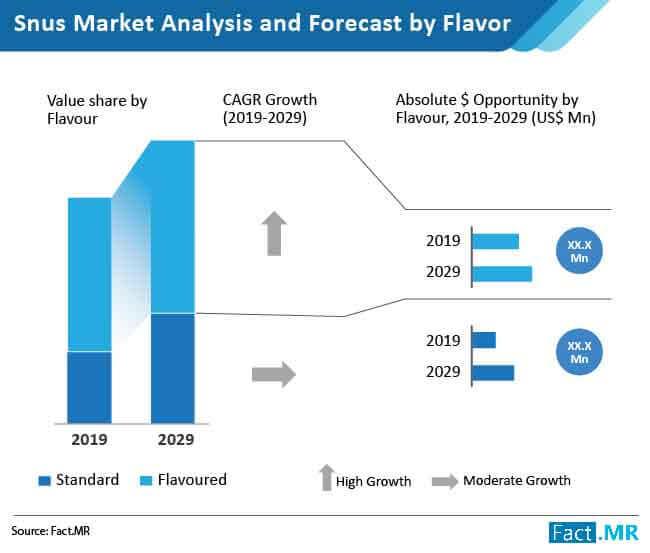 Snus Market Analysis and Forecast by Flavor

Value share by Flavour

CAGR Growth (2019-2029)

Absolute $ Opportunity by Flavour, 2019-2029 (US$ Mn)

2019
2029
XX.X Mn

2019
2029
XX.X Mn

2019 2029

Standard Flavoured

High Growth Moderate Growth

Source: Fact.MR

Fact.MR